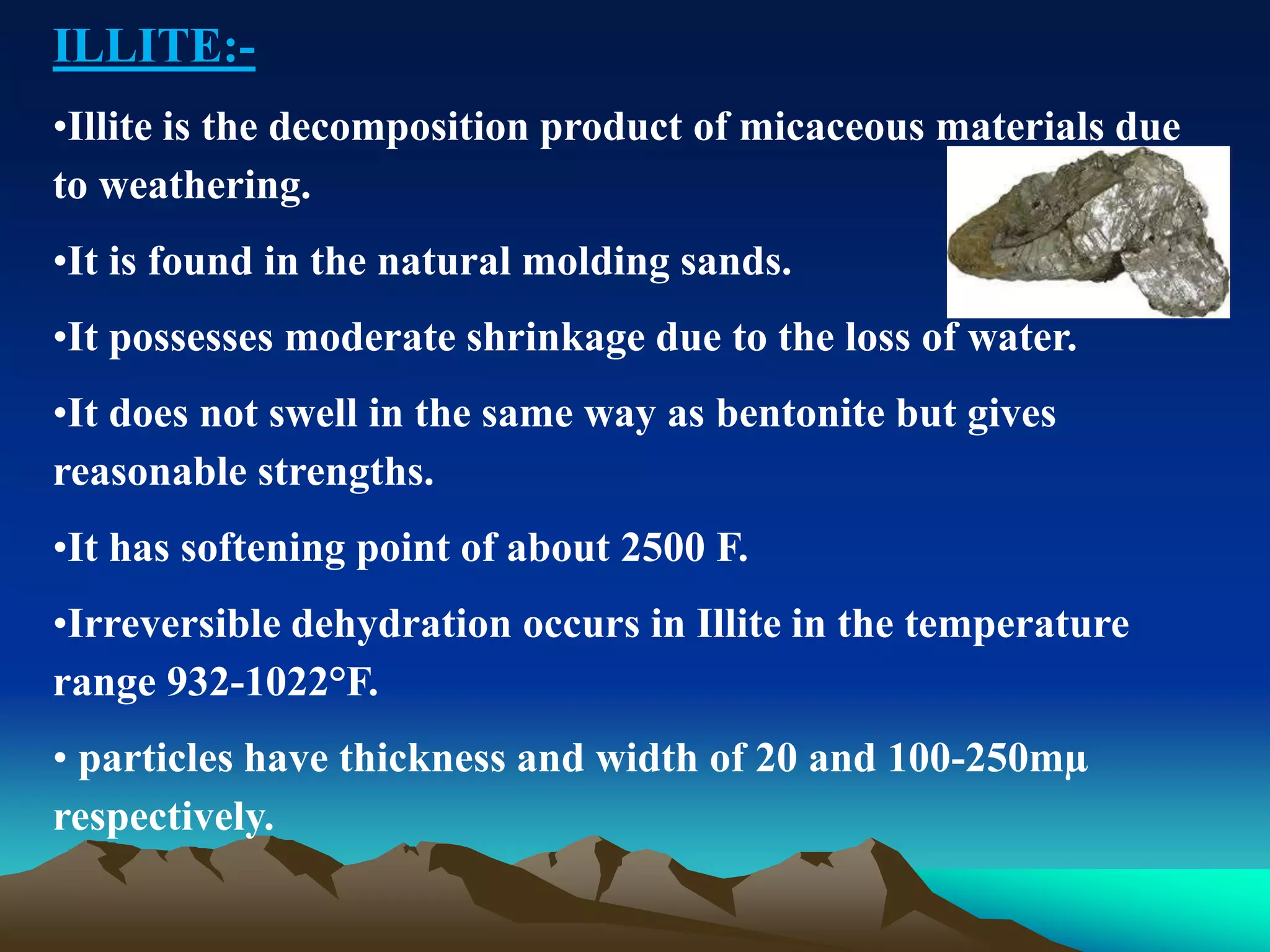 ILLITE:-

•Illite is the decomposition product of micaceous materials due to weathering.

•It is found in the natural molding sands.

•It possesses moderate shrinkage due to the loss of water.

•It does not swell in the same way as bentonite but gives reasonable strengths.

•It has softening point of about 2500 F.

•Irreversible dehydration occurs in Illite in the temperature range 932-1022°F.

• particles have thickness and width of 20 and 100-250mμ respectively.